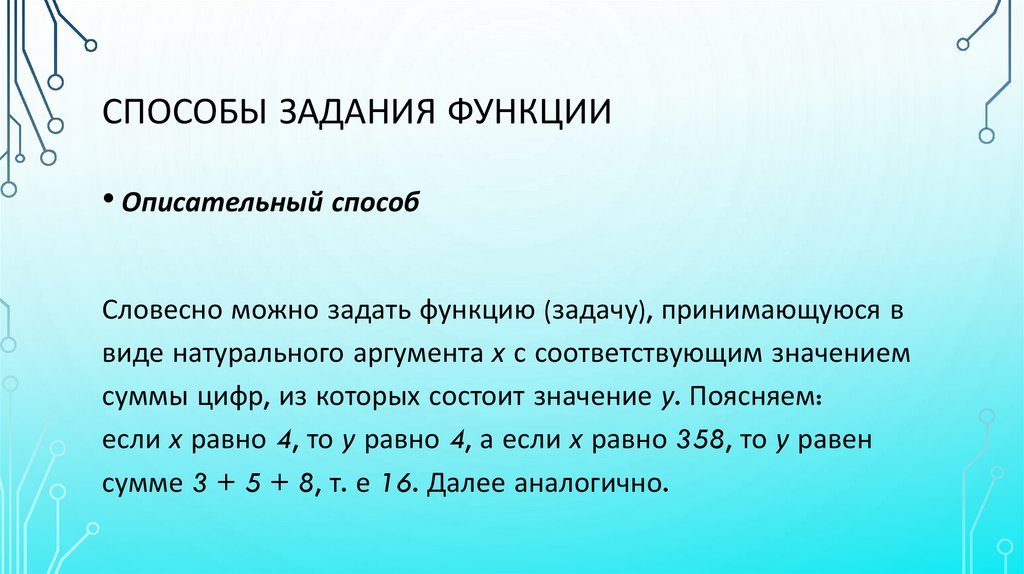 СПОСОБЫ ЗАДАНИЯ ФУНКЦИИ

• Описательный способ

Словесно можно задать функцию (задачу), принимающуюся в виде натурального аргумента $x$ с соответствующим значением суммы цифр, из которых состоит значение $y$. Поясняем: если $x$ равно $4$, то $y$ равно $4$, а если $x$ равно $358$, то $y$ равен сумме $3 + 5 + 8$, т. е $16$. Далее аналогично.